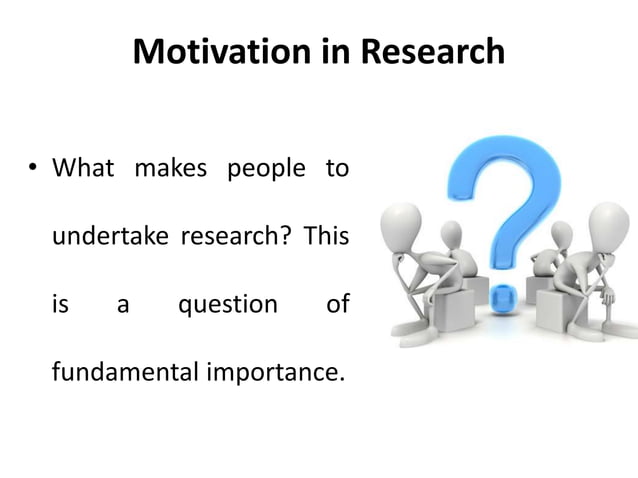 Motivation in Research

• What makes people to undertake research? This is a question of fundamental importance.